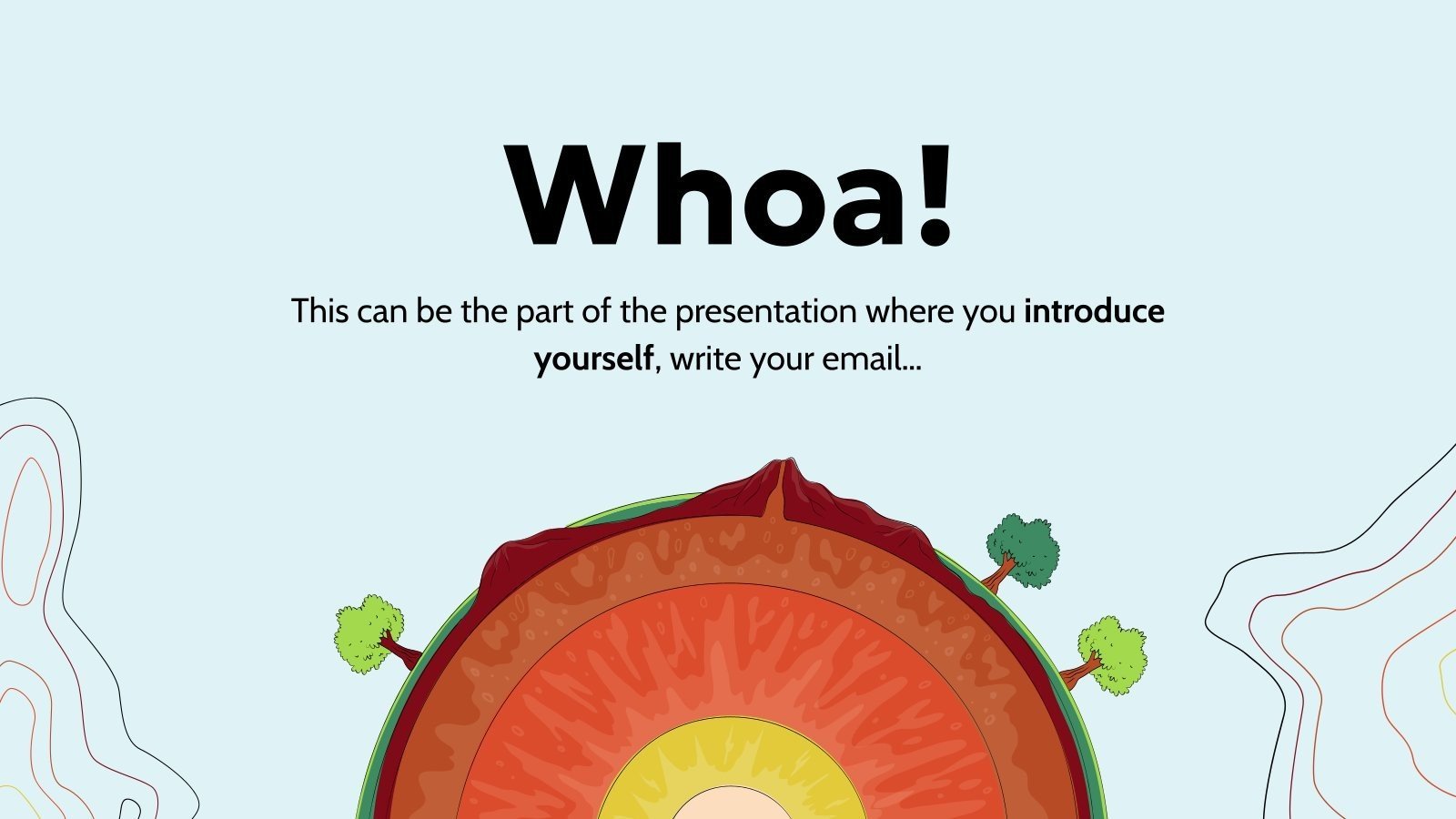 Whoa!

This can be the part of the presentation where you introduce yourself, write your email...